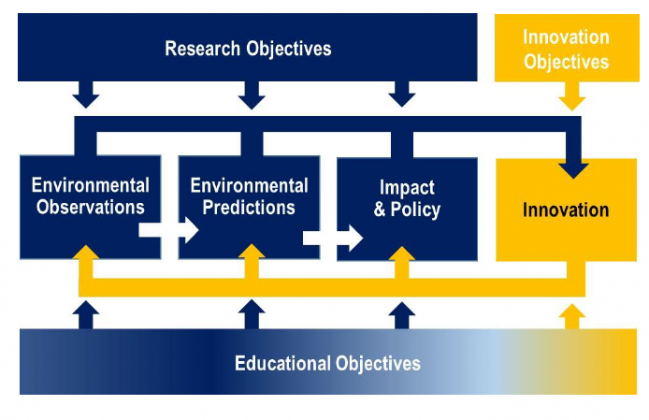 Research Objectives

Innovation Objectives

Environmental Observations

Environmental Predictions

Impact & Policy

Innovation

Educational Objectives